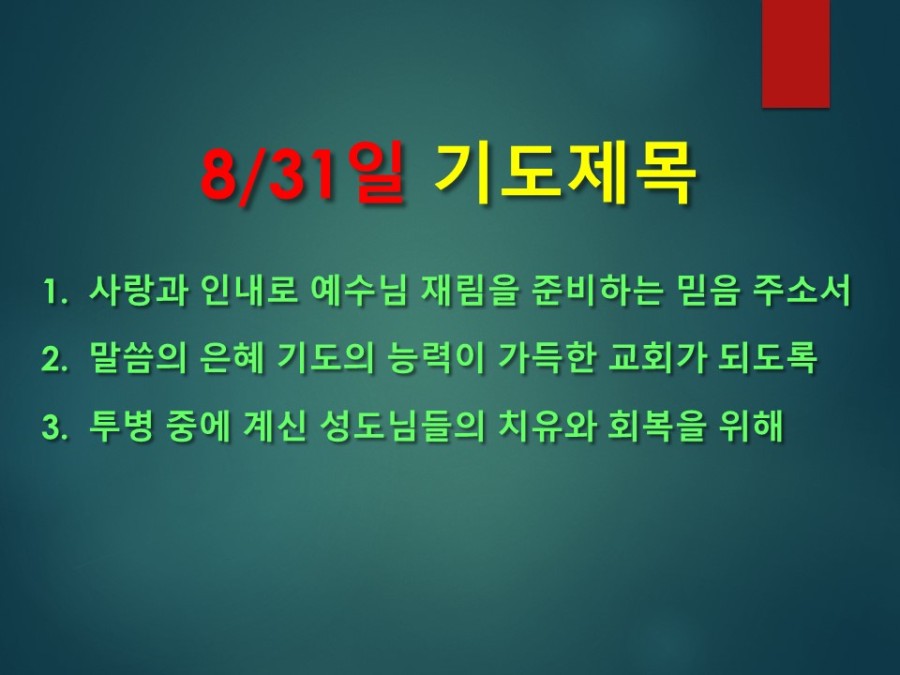 8/31일 기도제목

1. 사랑과 인내로 예수님 재림을 준비하는 믿음 주소서

2. 말씀의 은혜 기도의 능력이 가득한 교회가 되도록

3. 투병 중에 계신 성도님들의 치유와 회복을 위해